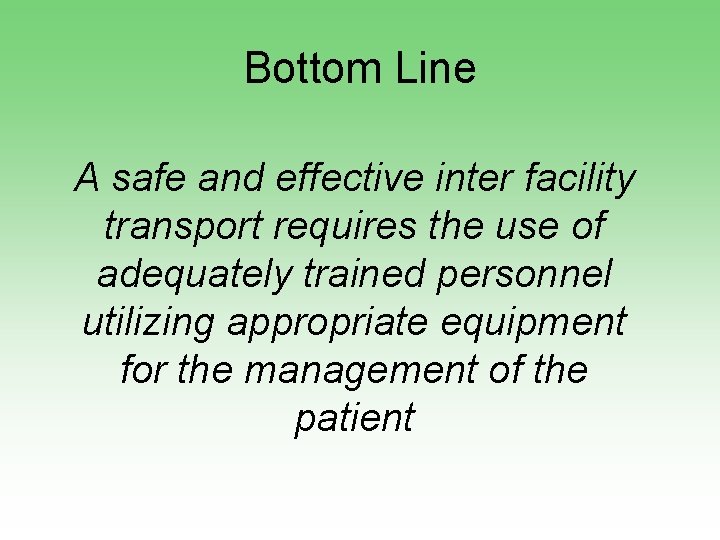 Bottom Line

A safe and effective inter facility transport requires the use of adequately trained personnel utilizing appropriate equipment for the management of the patient